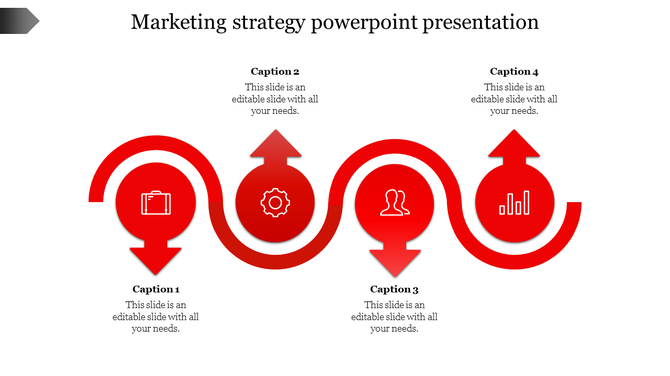 Marketing strategy powerpoint presentation

Caption 2
This slide is an editable slide with all your needs.

Caption 4
This slide is an editable slide with all your needs.

Caption 1
This slide is an editable slide with all your needs.

Caption 3
This slide is an editable slide with all your needs.